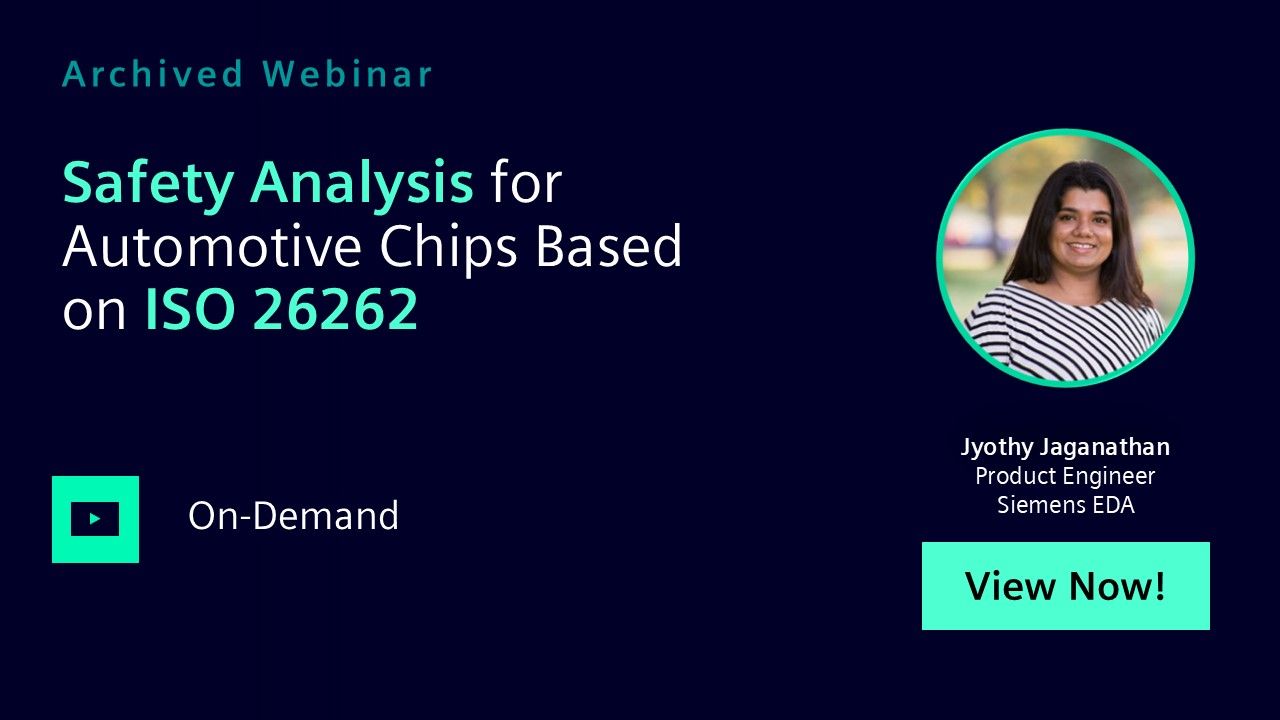 Archived Webinar

Safety Analysis for Automotive Chips Based on ISO 26262

On-Demand

Jyothy Jaganathan
Product Engineer
Siemens EDA

View Now!